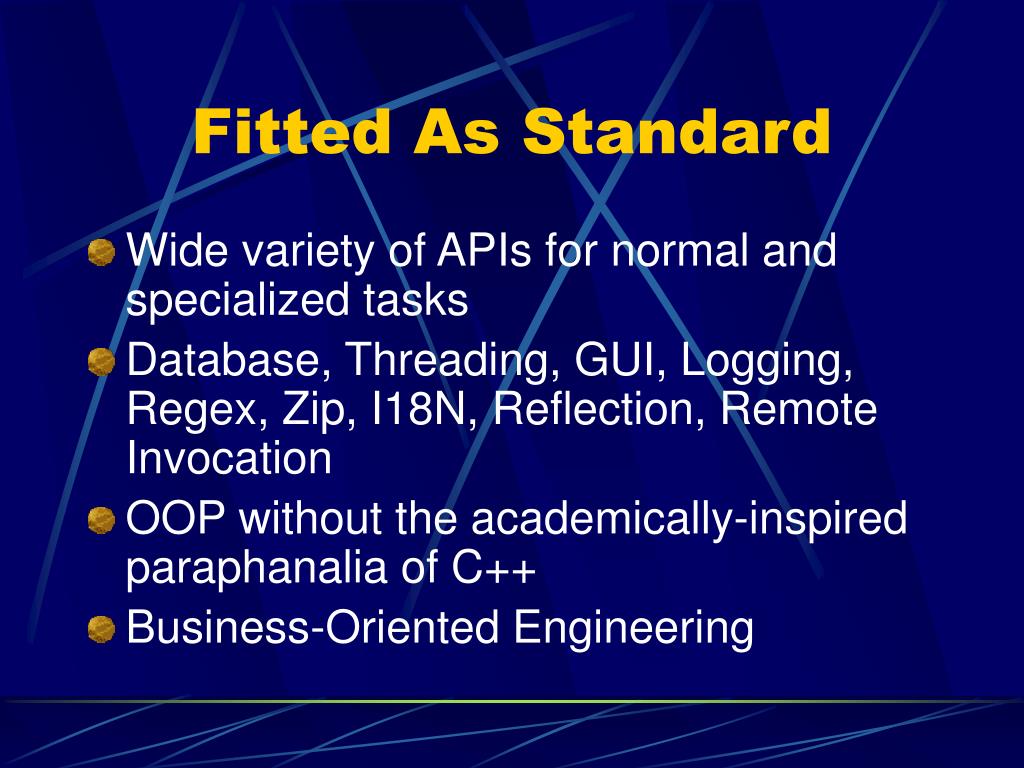 Fitted As Standard

Wide variety of APIs for normal and specialized tasks

Database, Threading, GUI, Logging, Regex, Zip, I18N, Reflection, Remote Invocation

OOP without the academically-inspired paraphanalia of C++

Business-Oriented Engineering